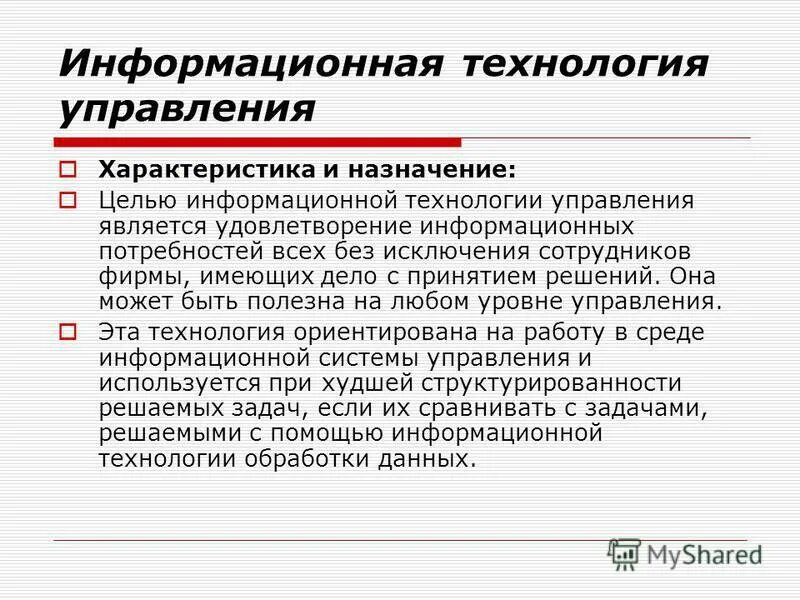 Информационная технология управления

Характеристика и назначение:

Целью информационной технологии управления является удовлетворение информационных потребностей всех без исключения сотрудников фирмы, имеющих дело с принятием решений. Она может быть полезна на любом уровне управления.

Эта технология ориентирована на работу в среде информационной системы управления и используется при худшей структурированности решаемых задач, если их сравнивать с задачами, решаемыми с помощью информационной технологии обработки данных.

MyShared